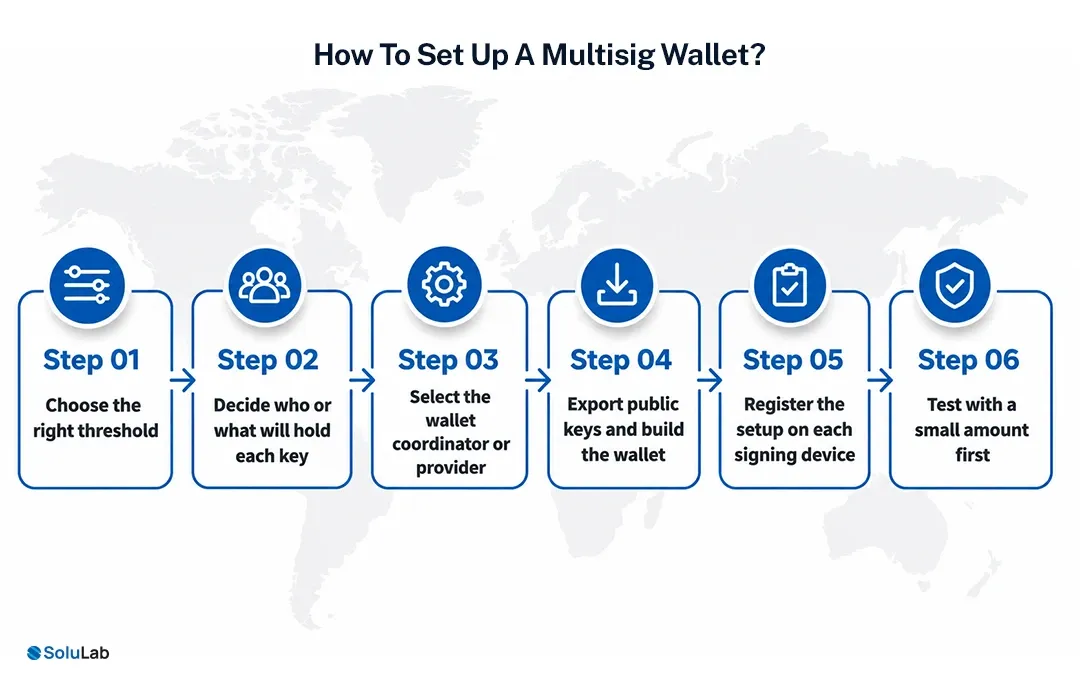 How To Set Up A Multisig Wallet?

Step 01
Choose the right threshold

Step 02
Decide who or what will hold each key

Step 03
Select the wallet coordinator or provider

Step 04
Export public keys and build the wallet

Step 05
Register the setup on each signing device

Step 06
Test with a small amount first

SoluLab